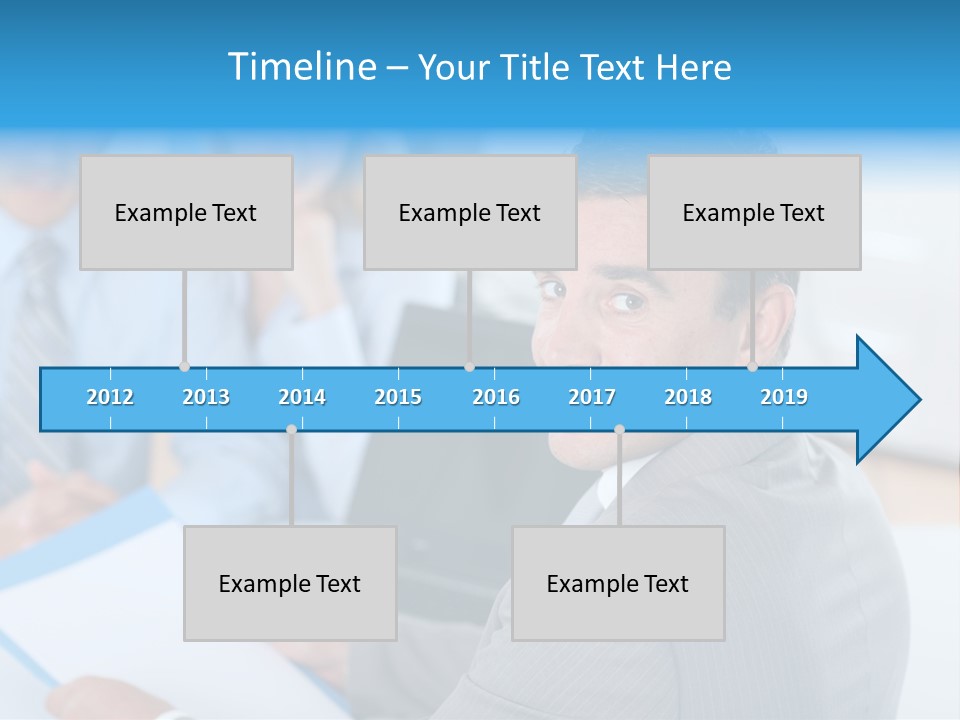 Timeline – Your Title Text Here

Example Text

Example Text

Example Text

2012 2013 2014 2015 2016 2017 2018 2019

Example Text

Example Text